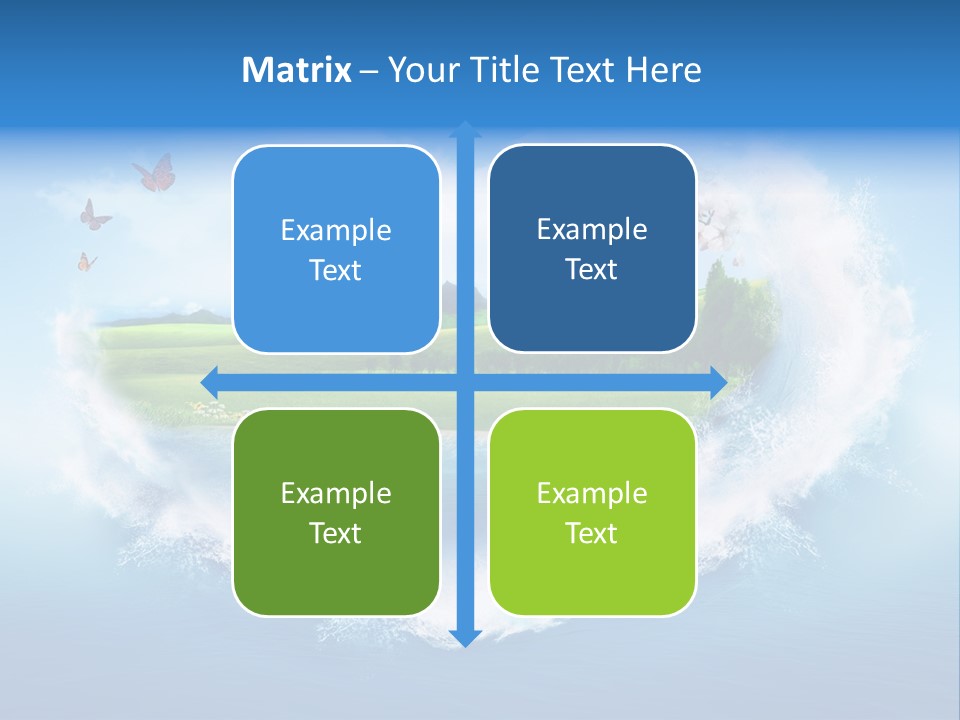 Matrix – Your Title Text Here

Example Text

Example Text

Example Text

Example Text